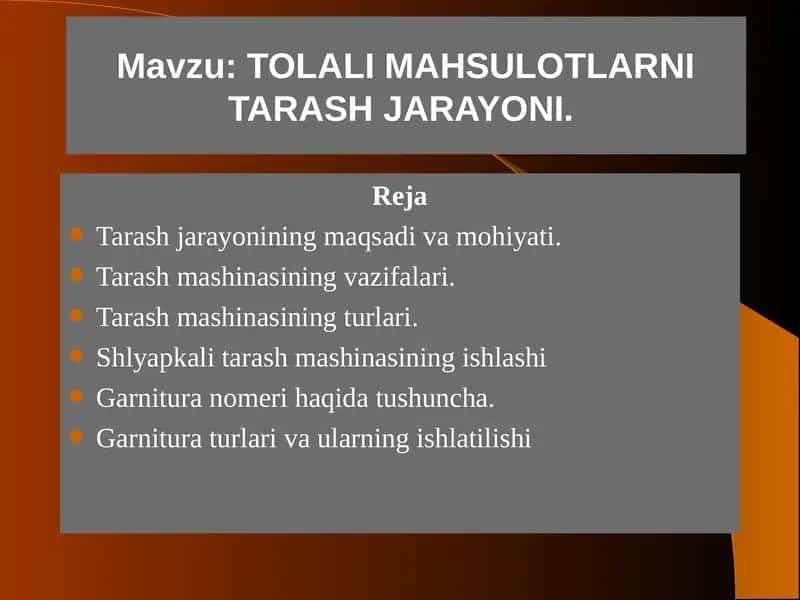 Mavzu: TOLALI MAHSULOTLARNI TARASH JARAYONI.

Reja

- Tarash jarayonining maqsadi va mohiyati.
- Tarash mashinasining vazifalari.
- Tarash mashinasining turlari.
- Shlyapkali tarash mashinasining ishlashi
- Garnitura nomeri haqida tushuncha.
- Garnitura turlari va ularning ishlatilishi